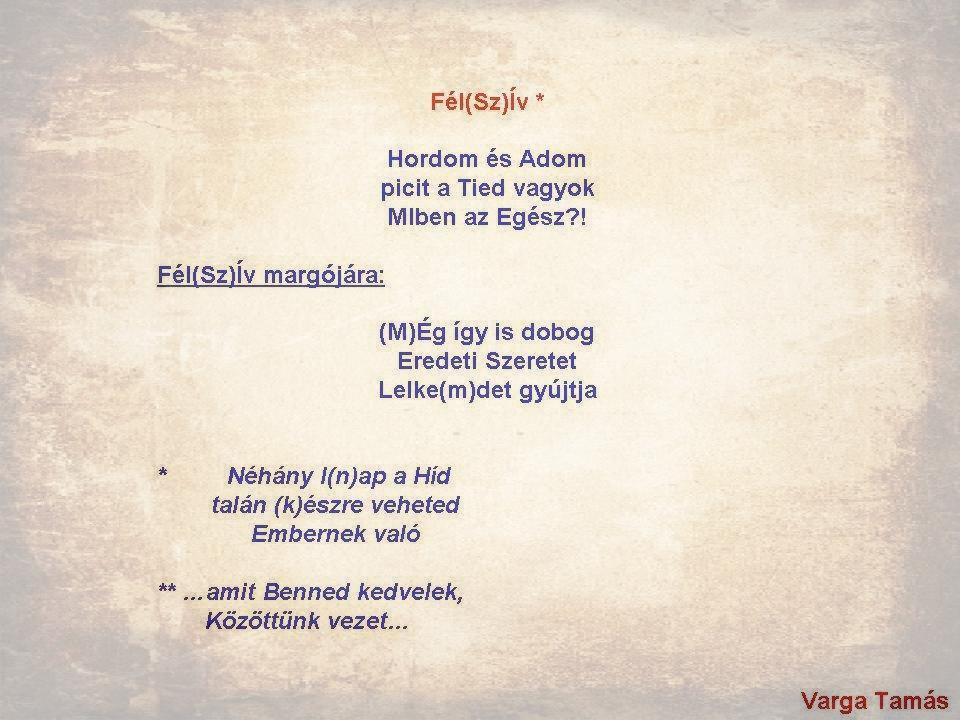 Fél(Sz)Ív *

Hordom és Adom
picit a Tied vagyok
MIben az Egész?!

Fél(Sz)Ív margójára:

(M)Ég így is dobog
Eredeti Szeretet
Lelke(m)det gyújtja

* Néhány l(n)ap a Híd
talán (k)észre veheted
Embernek való

** ...amit Benned kedvelek,
Közöttünk vezet...

Varga Tamás